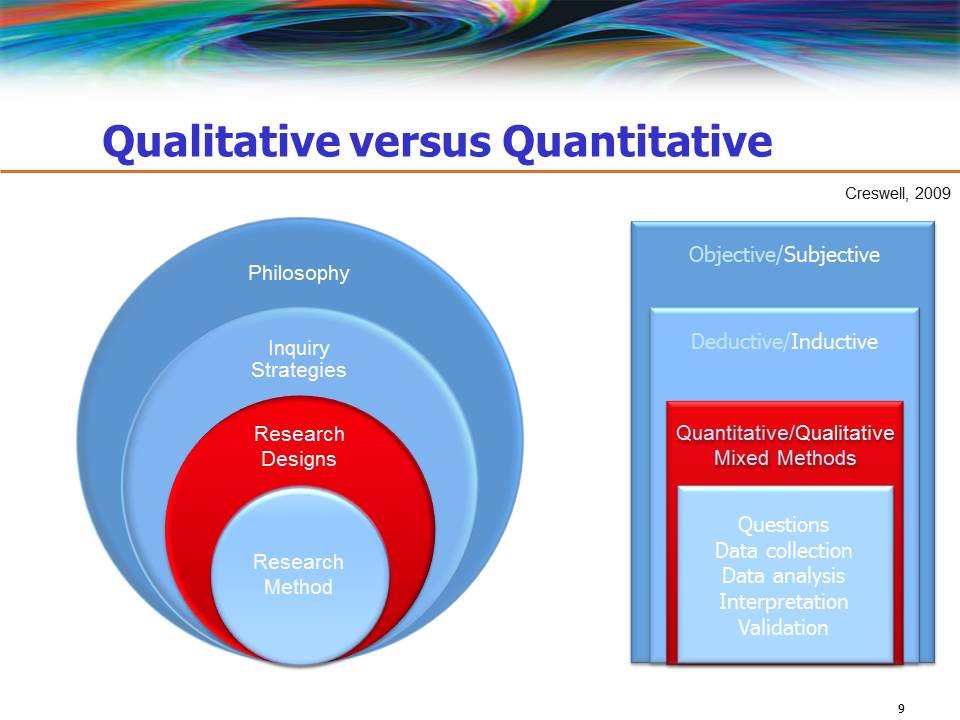 Qualitative versus Quantitative

Creswell, 2009

Philosophy

Inquiry Strategies

Research Designs

Research Method

Objective/Subjective

Deductive/Inductive

Quantitative/Qualitative Mixed Methods

Questions
Data collection
Data analysis
Interpretation
Validation

9